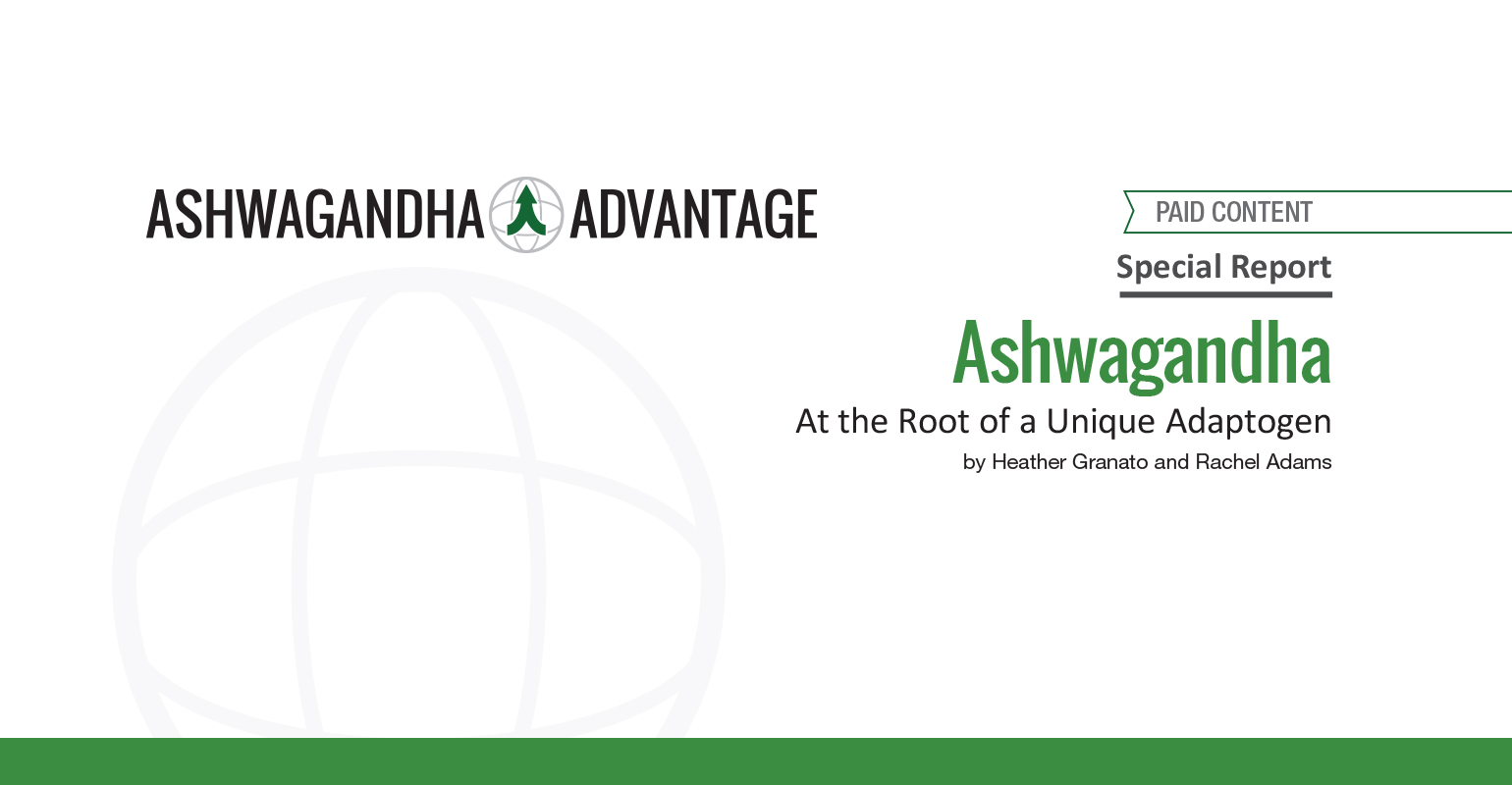 ASHWAGANDHA ADVANTAGE

PAID CONTENT

Special Report

Ashwagandha

At the Root of a Unique Adaptogen

by Heather Granato and Rachel Adams